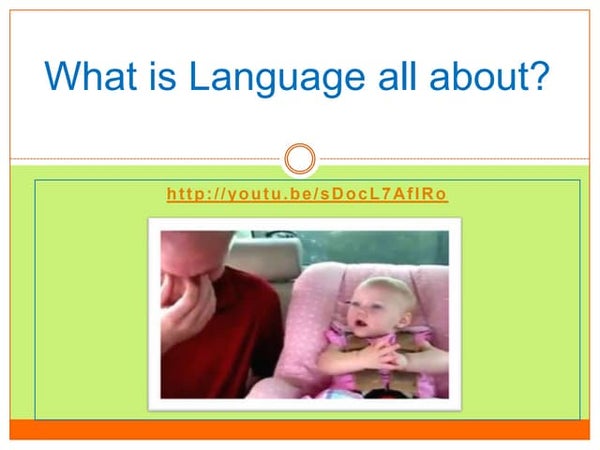 What is Language all about?

http://youtu.be/sDocL7AfIRo